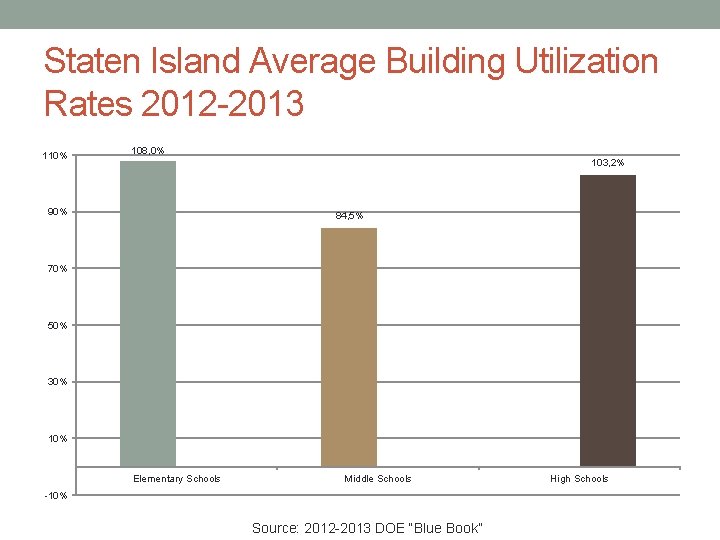 Staten Island Average Building Utilization Rates 2012-2013

110%
90%
70%
50%
30%
10%
-10%

108,0%
84,5%
103,2%

Elementary Schools
Middle Schools
High Schools

Source: 2012-2013 DOE "Blue Book"